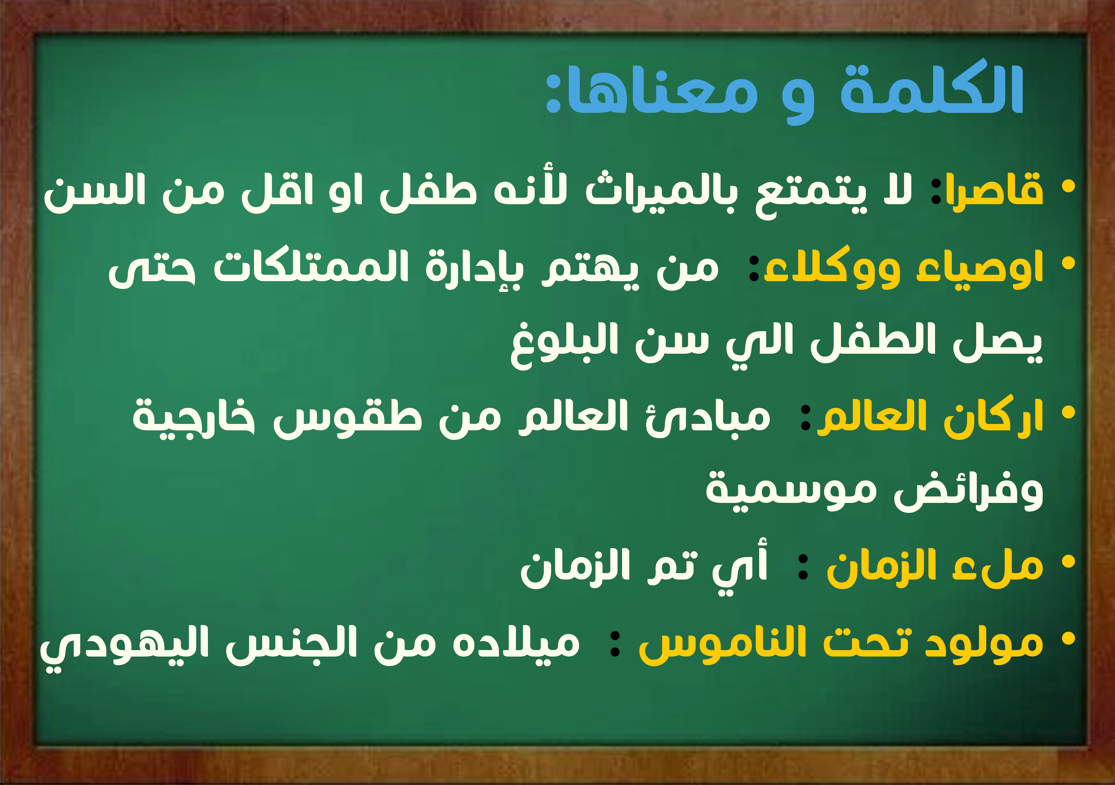 الكلمة و معناها:

• قاصرا: لا يتمتع بالميراث لأنه طفل او اقل من السن

• اوصياء ووكلاء: من يهتم بإدارة الممتلكات حتى يصل الطفل الي سن البلوغ

• اركان العالم: مبادئ العالم من طقوس خارجية وفرائض موسمية

• ملء الزمان : أي تم الزمان

• مولود تحت الناموس : ميلاده من الجنس اليهودي